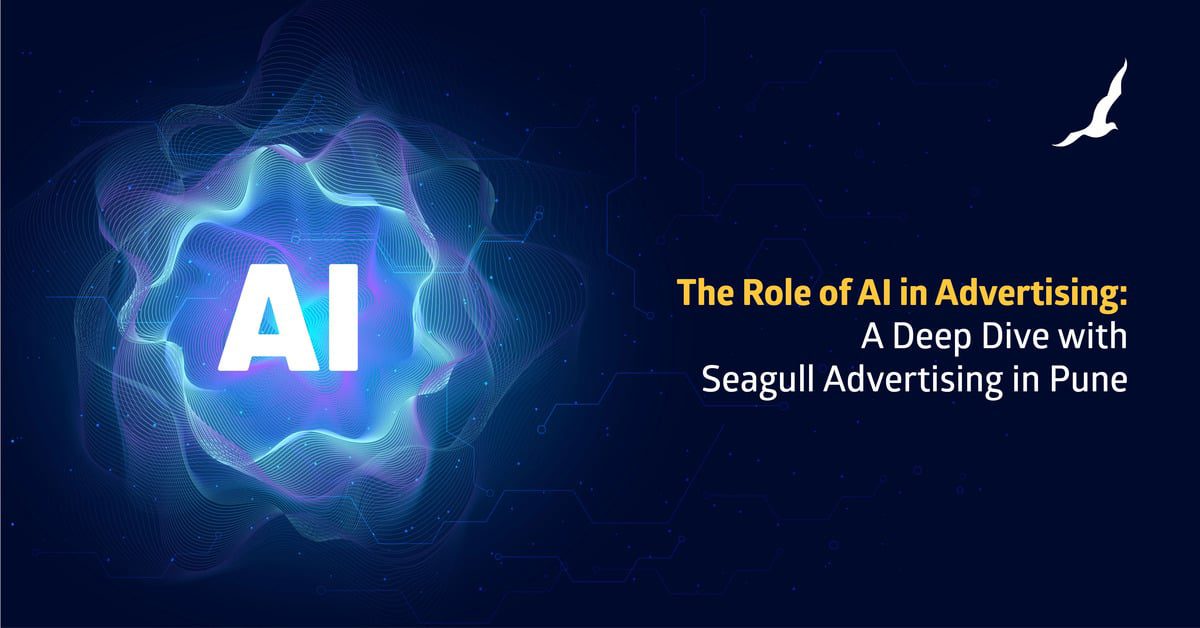 AI

The Role of AI in Advertising:
A Deep Dive with
Seagull Advertising in Pune